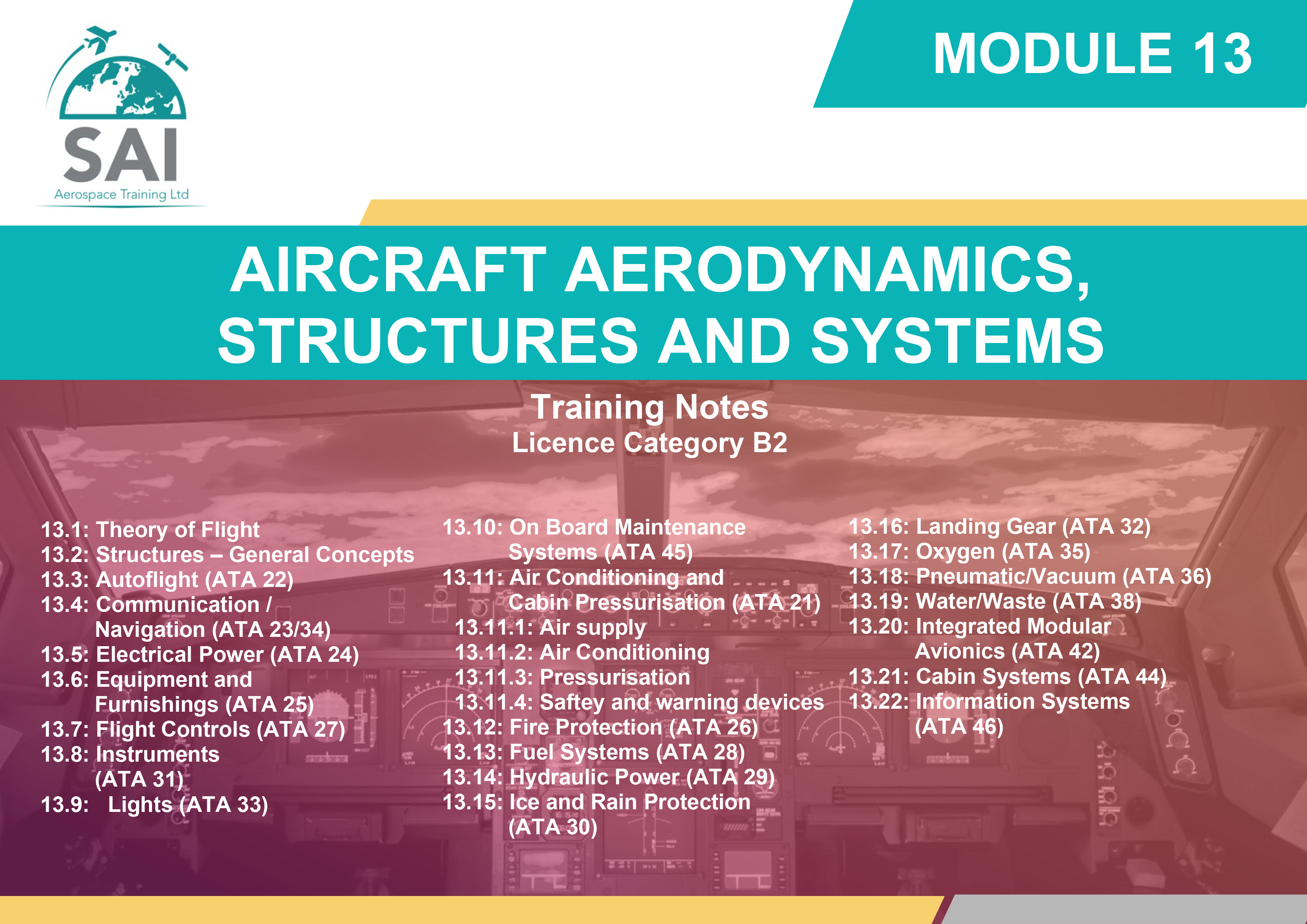 SAI
Aerospace Training Ltd

MODULE 13

AIRCRAFT AERODYNAMICS, STRUCTURES AND SYSTEMS

Training Notes
Licence Category B2

13.1: Theory of Flight
13.2: Structures – General Concepts
13.3: Autoflight (ATA 22)
13.4: Communication / Navigation (ATA 23/34)
13.5: Electrical Power (ATA 24)
13.6: Equipment and Furnishings (ATA 25)
13.7: Flight Controls (ATA 27)
13.8: Instruments (ATA 31)
13.9: Lights (ATA 33)

13.10: On Board Maintenance Systems (ATA 45)
13.11: Air Conditioning and Cabin Pressurisation (ATA 21)
13.11.1: Air supply
13.11.2: Air Conditioning
13.11.3: Pressurisation
13.11.4: Saftey and warning devices
13.12: Fire Protection (ATA 26)
13.13: Fuel Systems (ATA 28)
13.14: Hydraulic Power (ATA 29)
13.15: Ice and Rain Protection (ATA 30)

13.16: Landing Gear (ATA 32)
13.17: Oxygen (ATA 35)
13.18: Pneumatic/Vacuum (ATA 36)
13.19: Water/Waste (ATA 38)
13.20: Integrated Modular Avionics (ATA 42)
13.21: Cabin Systems (ATA 44)
13.22: Information Systems (ATA 46)